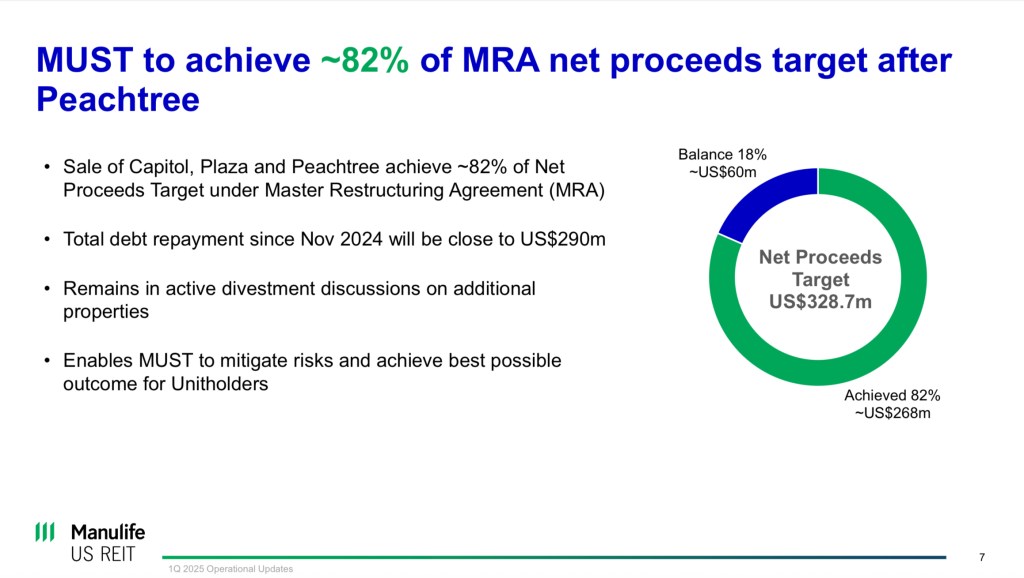 MUST to achieve ~82% of MRA net proceeds target after Peachtree

• Sale of Capitol, Plaza and Peachtree achieve ~82% of Net Proceeds Target under Master Restructuring Agreement (MRA)

• Total debt repayment since Nov 2024 will be close to US$290m

• Remains in active divestment discussions on additional properties

• Enables MUST to mitigate risks and achieve best possible outcome for Unitholders

Balance 18%
~US$60m

Net Proceeds Target US$328.7m

Achieved 82%
~US$268m

Manulife
US REIT

1Q 2025 Operational Updates

7